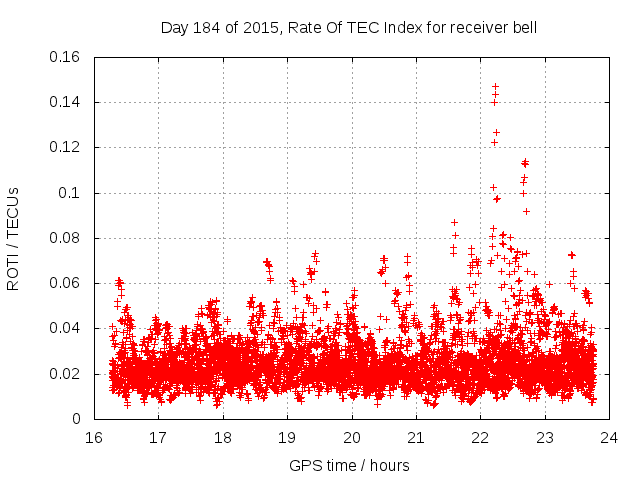 Day 184 of 2015, Rate Of TEC Index for receiver bell

ROTI / TECUs

0.16
0.14
0.12
0.1
0.08
0.06
0.04
0.02
0

16 17 18 19 20 21 22 23 24

GPS time / hours